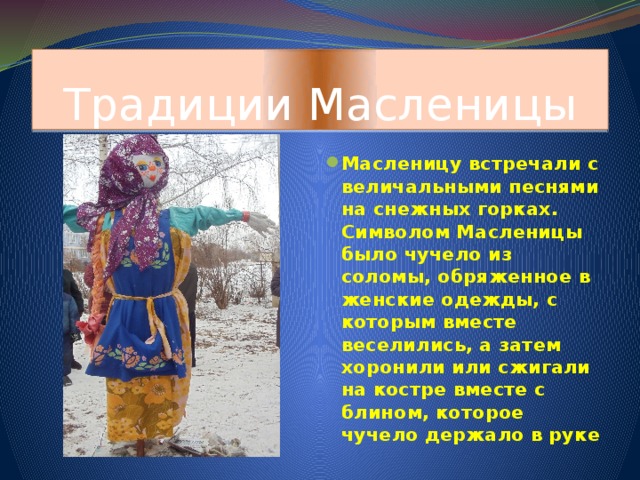 Традиции Масленицы

Масленицу встречали с величальными песнями на снежных горках. Символом Масленицы было чучело из соломы, обряженное в женские одежды, с которым вместе веселились, а затем хоронили или сжигали на костре вместе с блином, которое чучело держало в руке